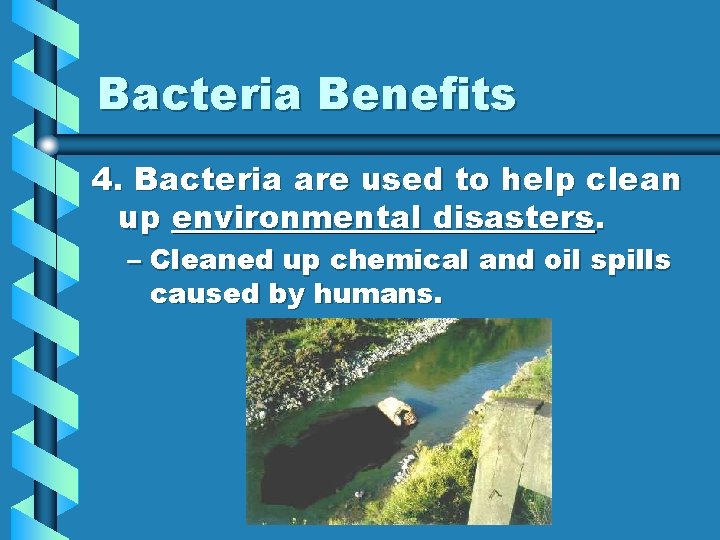 Bacteria Benefits

4. Bacteria are used to help clean up environmental disasters.

– Cleaned up chemical and oil spills caused by humans.